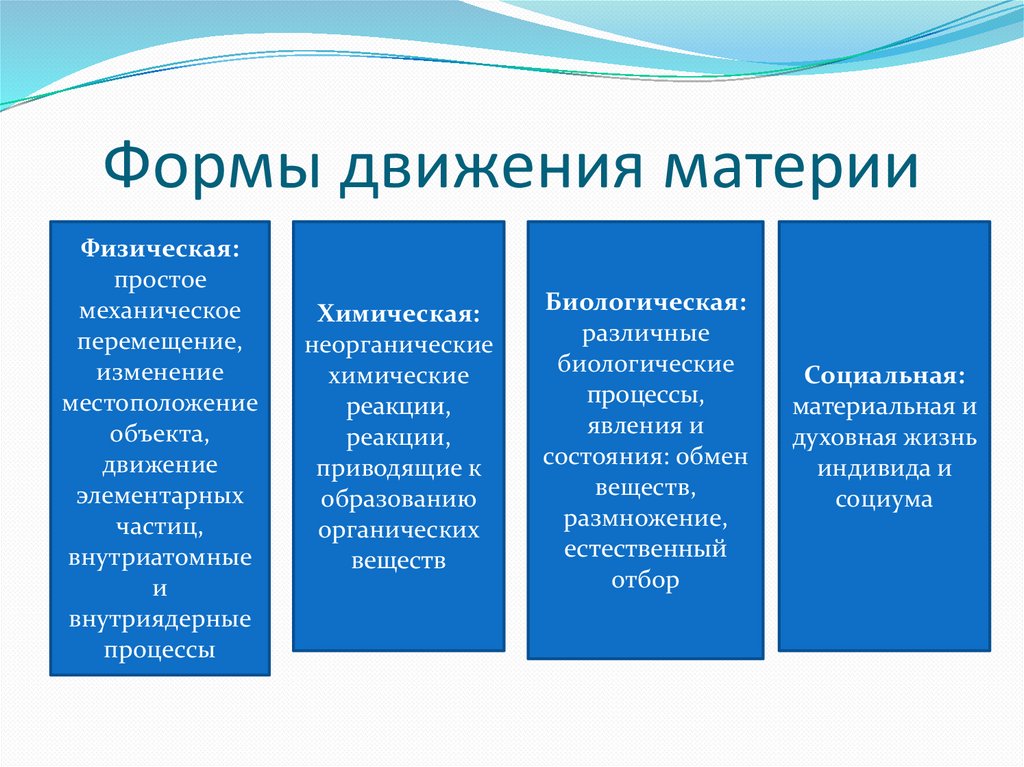 Формы движения материи

Физическая: простое механическое перемещение, изменение местоположение объекта, движение элементарных частиц, внутриатомные и внутриядерные процессы

Химическая: неорганические химические реакции, реакции, приводящие к образованию органических веществ

Биологическая: различные биологические процессы, явления и состояния: обмен веществ, размножение, естественный отбор

Социальная: материальная и духовная жизнь индивида и социума